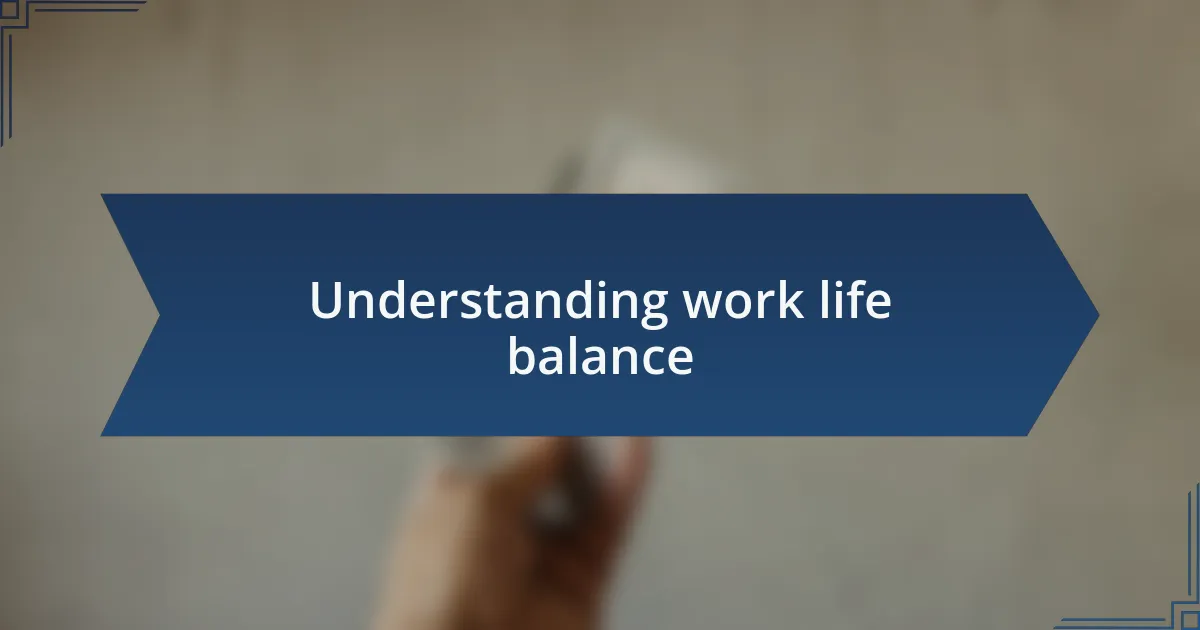 Understanding work life balance